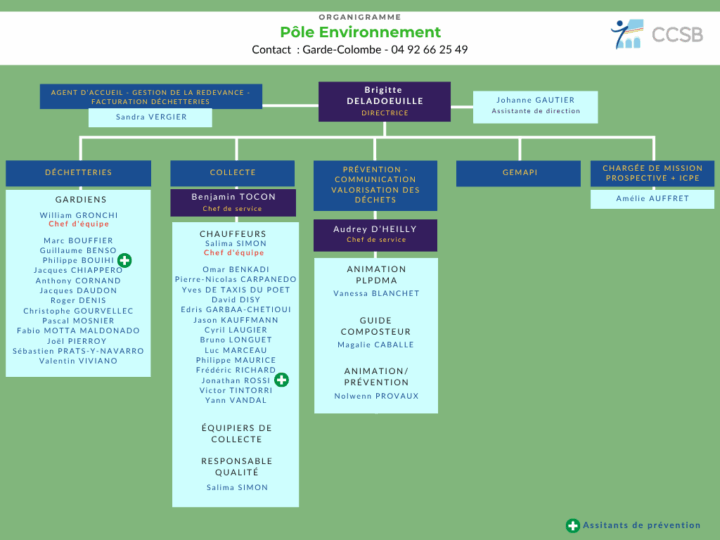 ORGANIGRAMME
Pôle Environnement
Contact : Garde-Colombe - 04 92 66 25 49

CCSB

AGENT D'ACCUEIL - GESTION DE LA REDEVANCE - FACTURATION DÉCHETTERIES
Sandra VERGIER

Brigitte DELADOEUILLE
DIRECTRICE

Johanne GAUTIER
Assistante de direction

DÉCHETTERIES

GARDIENS
William GRONCHI
Chef d'équipe

Marc BOUFFIER
Guillaume BENSO
Philippe BOUIHI
Jacques CHIAPPERO
Anthony CORNAND
Jacques DAUDON
Roger DENIS
Christophe GOURVELLEC
Pascal MOSNIER
Fabio MOTTA MALDONADO
Joël PIERROY
Sébastien PRATS-Y-NAVARRO
Valentin VIVIANO

COLLECTE

Benjamin TOCON
Chef de service

CHAUFFEURS
Salima SIMON
Chef d'équipe

Omar BENKADI
Pierre-Nicolas CARPANEDO
Yves DE TAXIS DU POET
David DISY
Edris GARBAA-CHETIOUI
Jason KAUFFMANN
Cyril LAUGIER
Bruno LONGUET
Luc MARCEAU
Philippe MAURICE
Frédéric RICHARD
Jonathan ROSSI
Victor TINTORRI
Yann VANDAL

ÉQUIPIERS DE COLLECTE

RESPONSABLE QUALITÉ
Salima SIMON

PRÉVENTION - COMMUNICATION VALORISATION DES DÉCHETS

Audrey D'HEILLY
Chef de service

ANIMATION PLPDMA
Vanessa BLANCHET

GUIDE COMPOSTEUR
Magalie CABALLE

ANIMATION/ PRÉVENTION
Nolwenn PROVAUX

GEMAPI

CHARGÉE DE MISSION PROSPECTIVE + ICPE
Amélie AUFFRET

Assitants de prévention